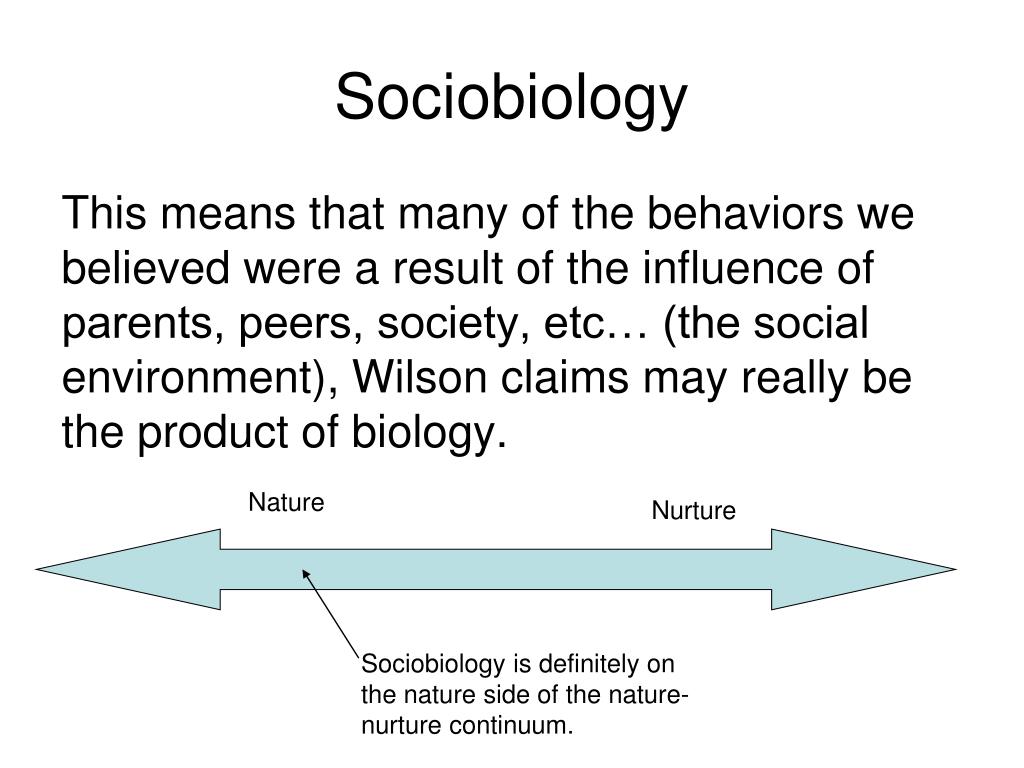 Sociobiology

This means that many of the behaviors we believed were a result of the influence of parents, peers, society, etc… (the social environment), Wilson claims may really be the product of biology.

Nature

Nurture

Sociobiology is definitely on the nature side of the nature-nurture continuum.